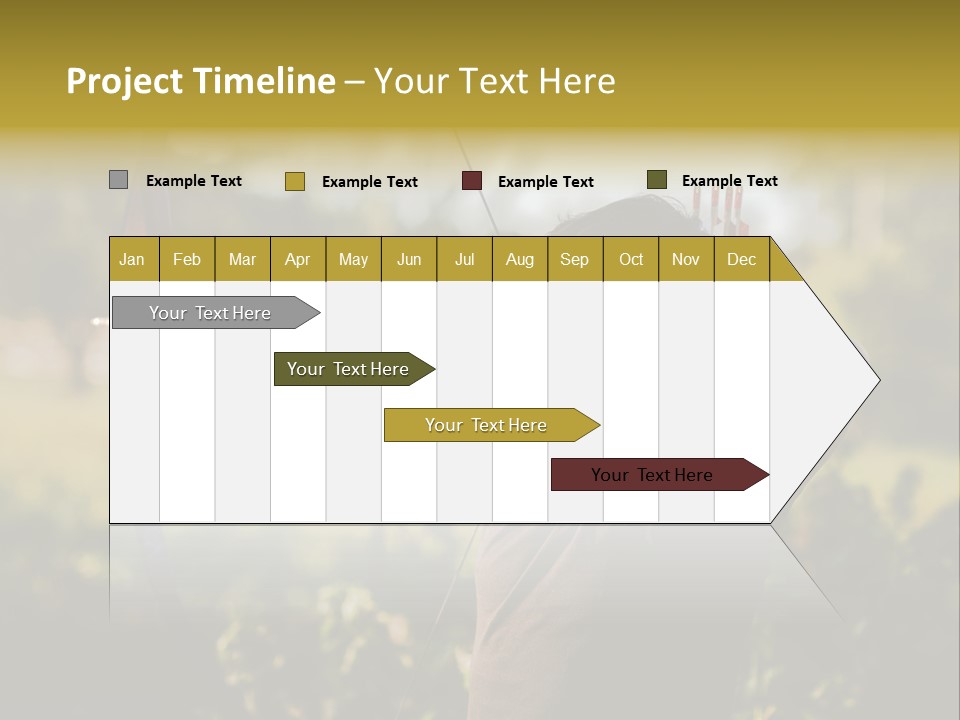 Project Timeline – Your Text Here

Example Text Example Text Example Text Example Text

| Jan | Feb | Mar | Apr | May | Jun | Jul | Aug | Sep | Oct | Nov | Dec |
|---|---|---|---|---|---|---|---|---|---|---|---|

Your Text Here

Your Text Here

Your Text Here

Your Text Here